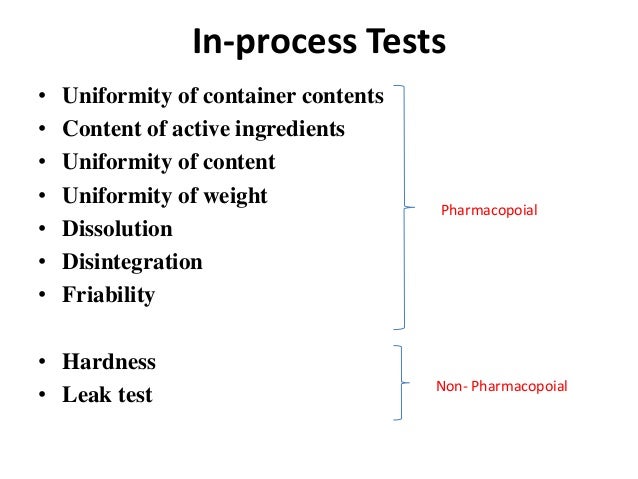 In-process Tests

• Uniformity of container contents
• Content of active ingredients
• Uniformity of content
• Uniformity of weight
• Dissolution
• Disintegration
• Friability

Pharmacopoial

• Hardness
• Leak test

Non- Pharmacopoial